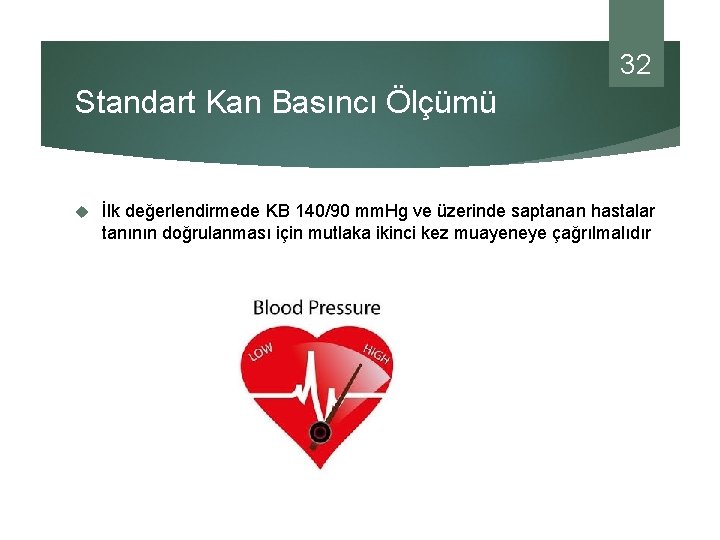 32

Standart Kan Basıncı Ölçümü

İlk değerlendirmede KB 140/90 mmHg ve üzerinde saptanan hastalar tanının doğrulanması için mutlaka ikinci kez muayeneye çağrılmalıdır

Blood Pressure

LOW

HIGH